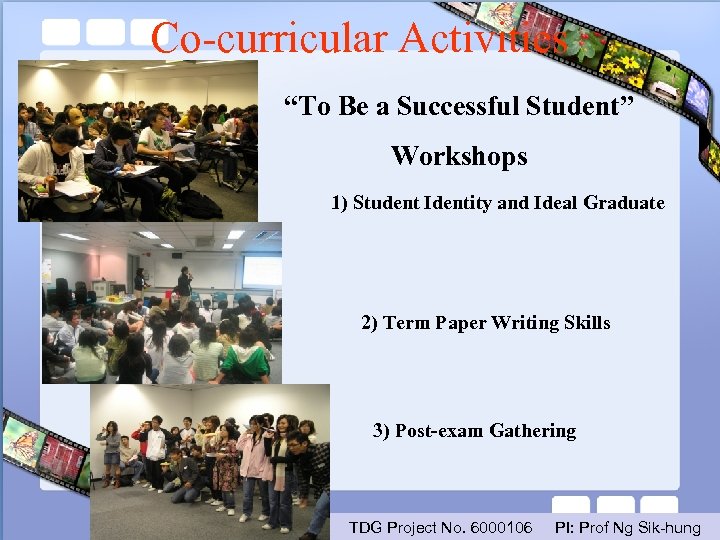 Co-curricular Activities

“To Be a Successful Student”

Workshops

1) Student Identity and Ideal Graduate

2) Term Paper Writing Skills

3) Post-exam Gathering

TDG Project No. 6000106 PI: Prof Ng Sik-hung